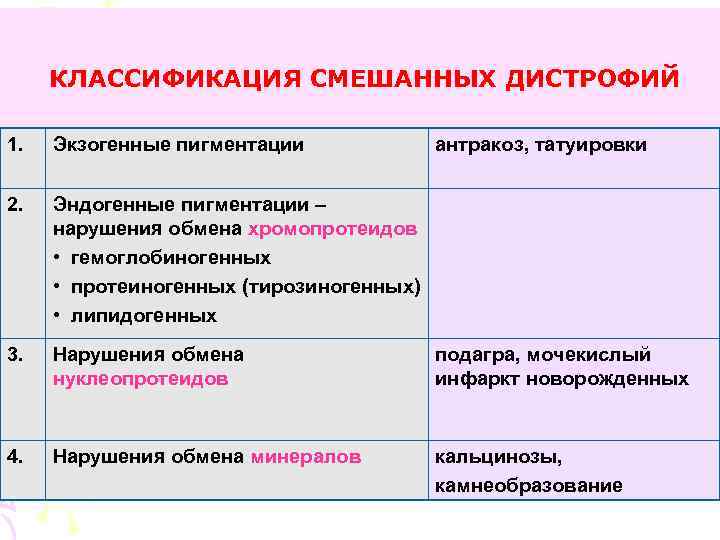 КЛАССИФИКАЦИЯ СМЕШАННЫХ ДИСТРОФИЙ

| | | |
|---|---|---|
| 1. | Экзогенные пигментации | антракоз, татуировки |
| 2. | Эндогенные пигментации – нарушения обмена хромопротеидов • гемоглобиногенных • протеиногенных (тирозиногенных) • липидогенных | |
| 3. | Нарушения обмена нуклеопротеидов | подагра, мочекислый инфаркт новорожденных |
| 4. | Нарушения обмена минералов | кальцинозы, камнеобразование |